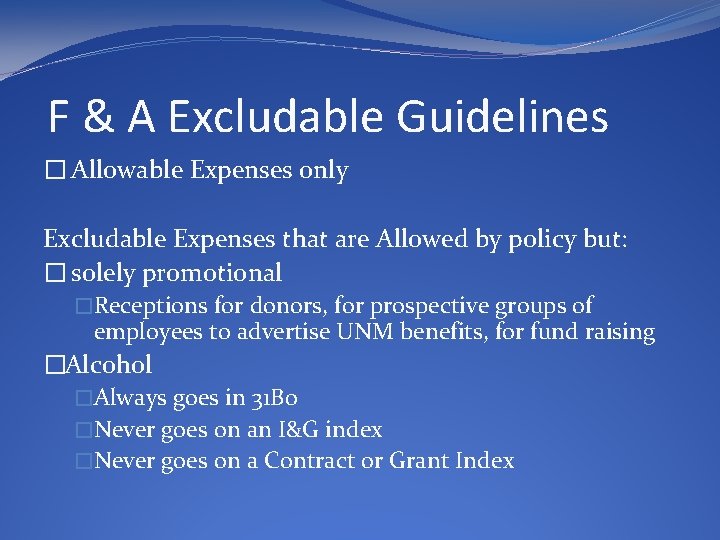 F & A Excludable Guidelines

☐ Allowable Expenses only

Excludable Expenses that are Allowed by policy but:

☐ solely promotional

☐ Receptions for donors, for prospective groups of employees to advertise UNM benefits, for fund raising

☐ Alcohol

☐ Always goes in 31B0

☐ Never goes on an I&G index

☐ Never goes on a Contract or Grant Index